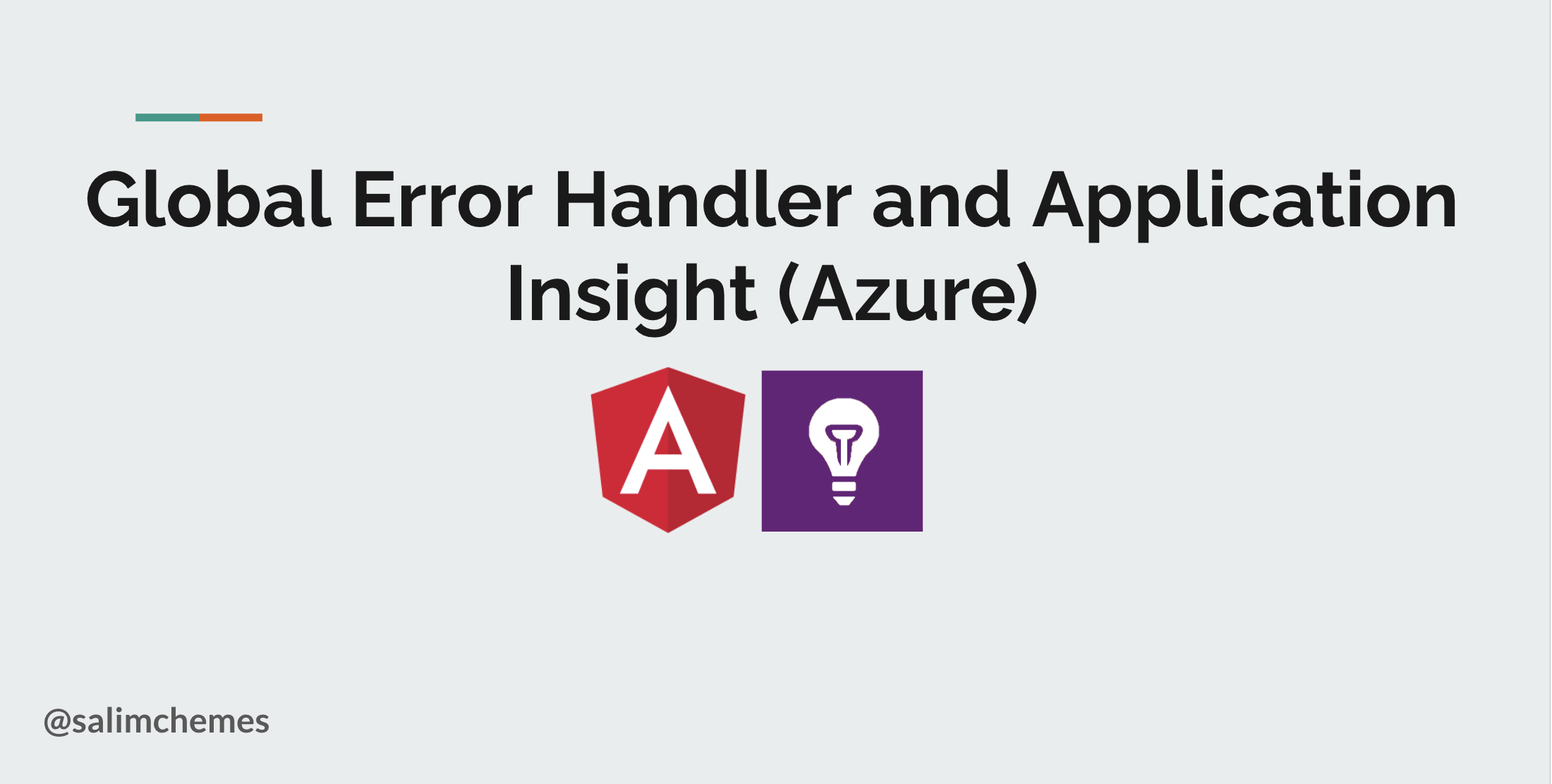 Global Error Handler and Application Insight (Azure)

A

@salimchemes